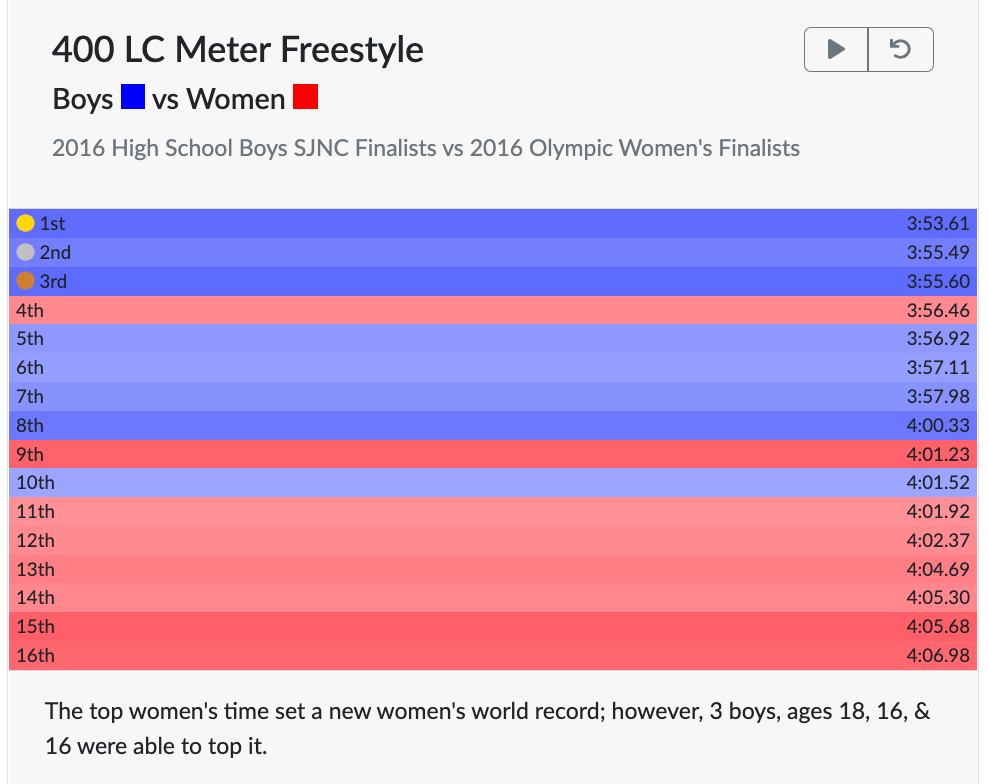 400 LC Meter Freestyle

Boys vs Women

2016 High School Boys SJNC Finalists vs 2016 Olympic Women's Finalists

| | |
|---|---|
| 1st | 3:53.61 |
| 2nd | 3:55.49 |
| 3rd | 3:55.60 |
| 4th | 3:56.46 |
| 5th | 3:56.92 |
| 6th | 3:57.11 |
| 7th | 3:57.98 |
| 8th | 4:00.33 |
| 9th | 4:01.23 |
| 10th | 4:01.52 |
| 11th | 4:01.92 |
| 12th | 4:02.37 |
| 13th | 4:04.69 |
| 14th | 4:05.30 |
| 15th | 4:05.68 |
| 16th | 4:06.98 |

The top women's time set a new women's world record; however, 3 boys, ages 18, 16, & 16 were able to top it.